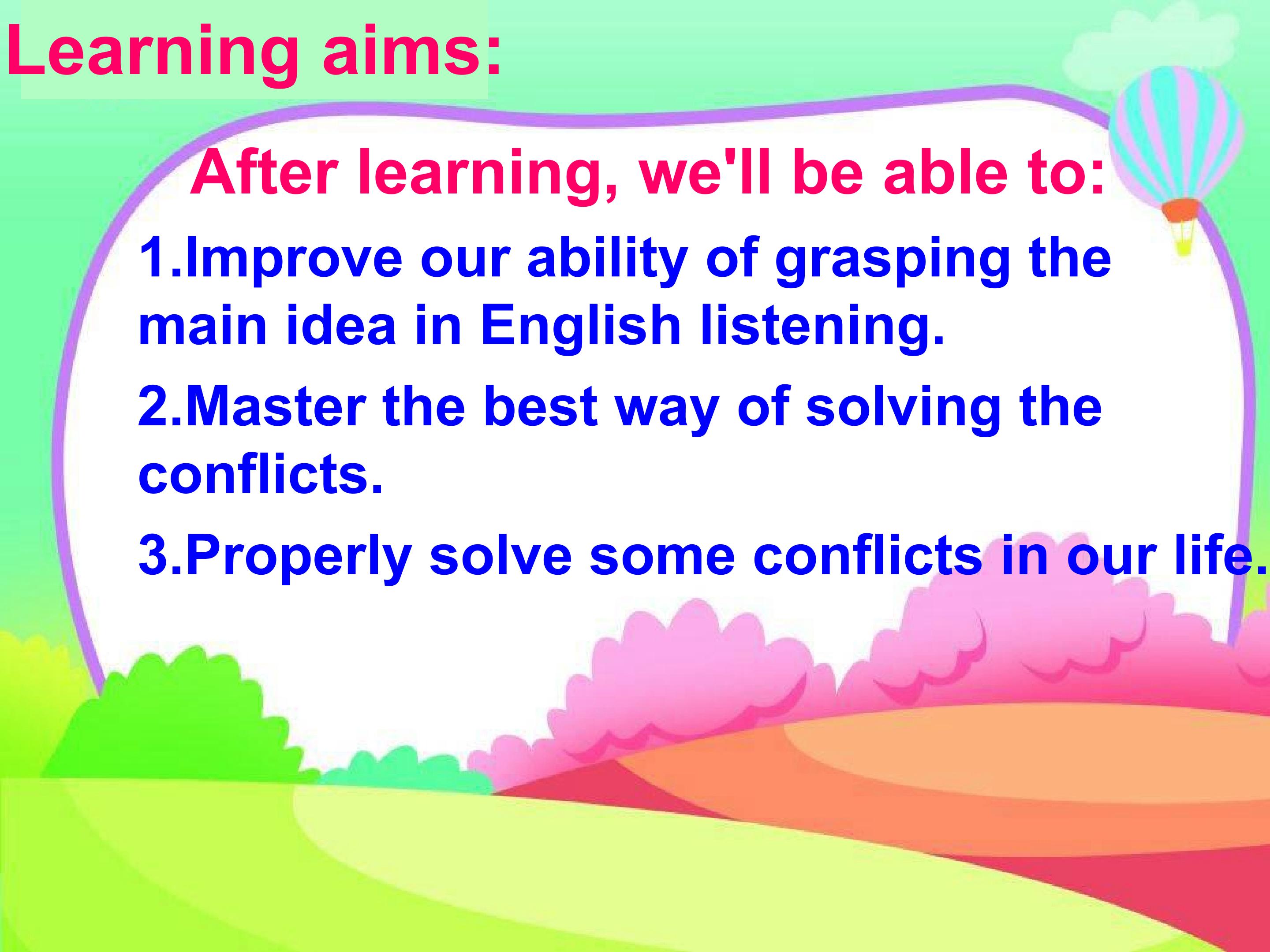 Learning aims:

After learning, we'll be able to:

1.Improve our ability of grasping the main idea in English listening.

2.Master the best way of solving the conflicts.

3.Properly solve some conflicts in our life.